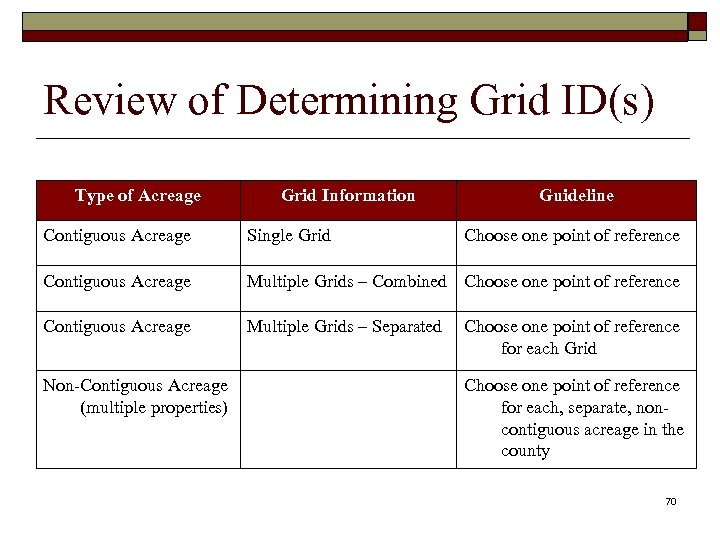 Review of Determining Grid ID(s)

| Type of Acreage | Grid Information | Guideline |
|---|---|---|
| Contiguous Acreage | Single Grid | Choose one point of reference |
| Contiguous Acreage | Multiple Grids – Combined | Choose one point of reference |
| Contiguous Acreage | Multiple Grids – Separated | Choose one point of reference for each Grid |
| Non-Contiguous Acreage (multiple properties) | | Choose one point of reference for each, separate, non-contiguous acreage in the county |

70